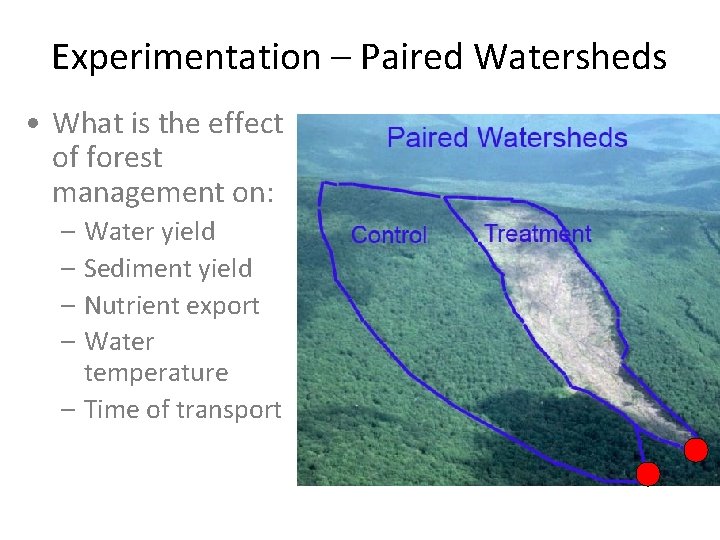 Experimentation – Paired Watersheds

• What is the effect of forest management on:
– Water yield
– Sediment yield
– Nutrient export
– Water temperature
– Time of transport

Paired Watersheds

Control

Treatment